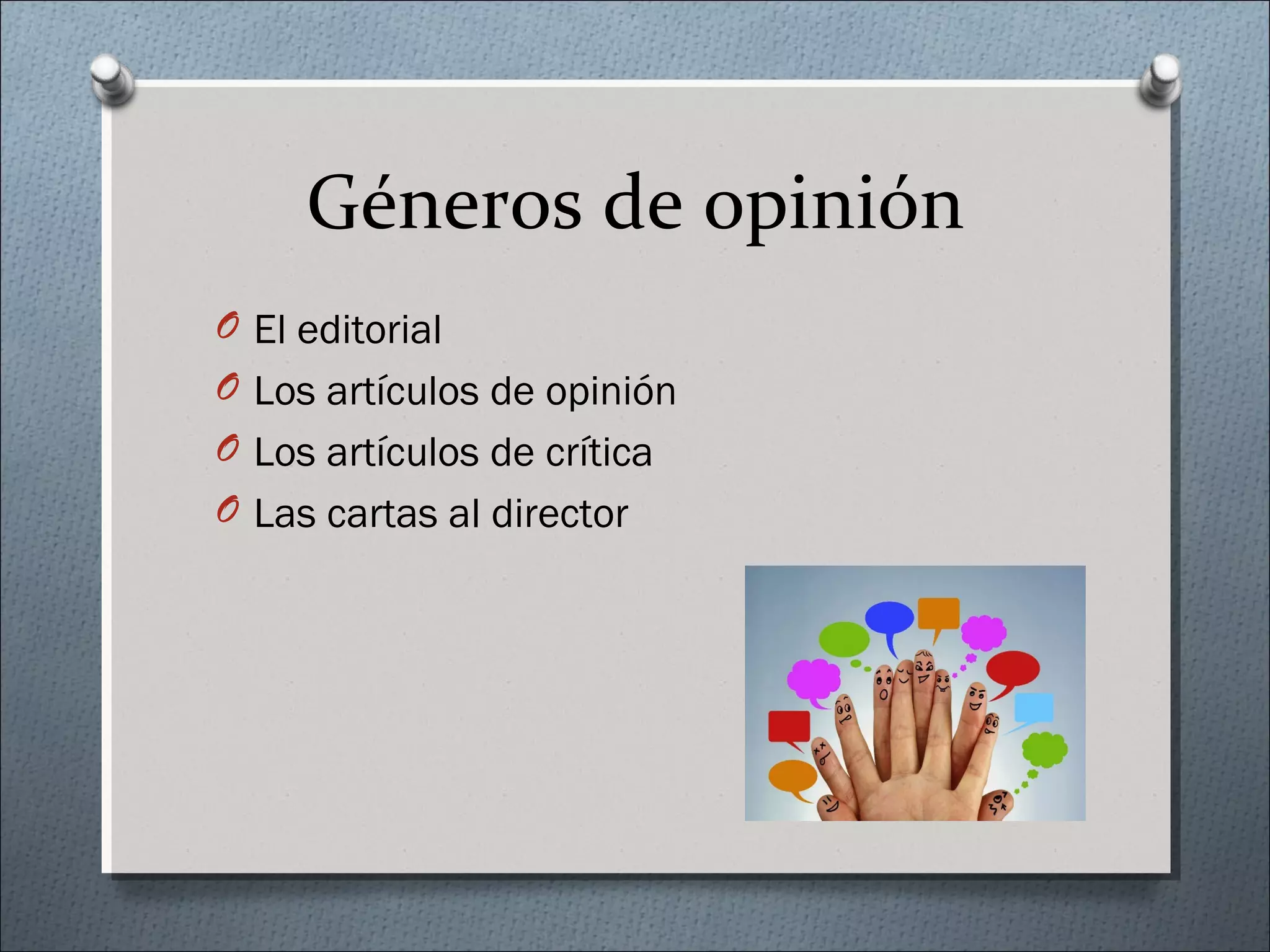 Géneros de opinión

El editorial
Los artículos de opinión
Los artículos de crítica
Las cartas al director